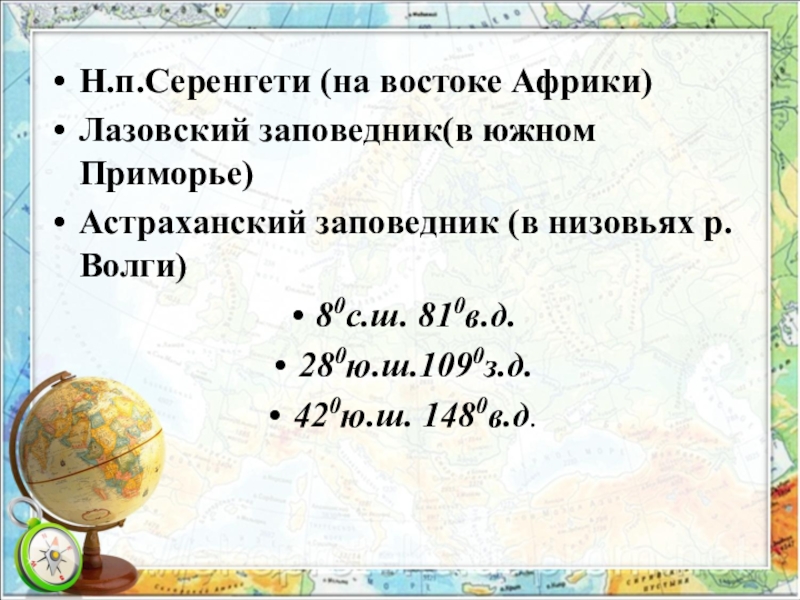 • Н.п.Серенгети (на востоке Африки)
• Лазовский заповедник(в южном Приморье)
• Астраханский заповедник (в низовьях р. Волги)

• $8^0$с.ш. $81^0$в.д.
• $28^0$ю.ш.$109^0$з.д.
• $42^0$ю.ш. $148^0$в.д.